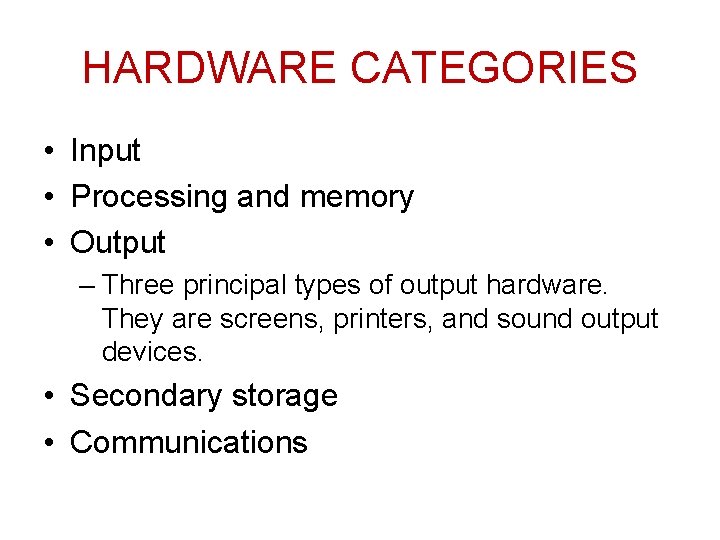 HARDWARE CATEGORIES

• Input
• Processing and memory
• Output
– Three principal types of output hardware. They are screens, printers, and sound output devices.
• Secondary storage
• Communications